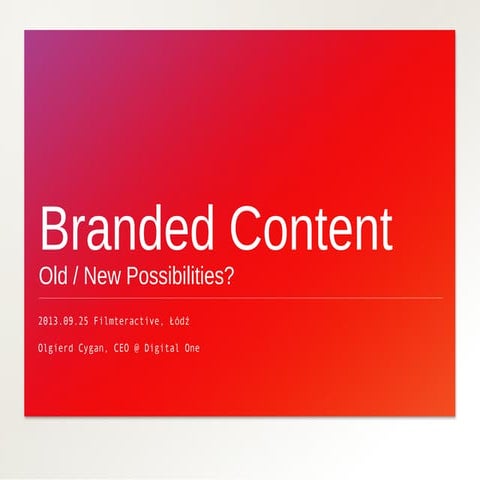 Branded Content

Old / New Possibilities?

2013.09.25 Filmteractive, Łódź

Olgierd Cygan, CEO @ Digital One